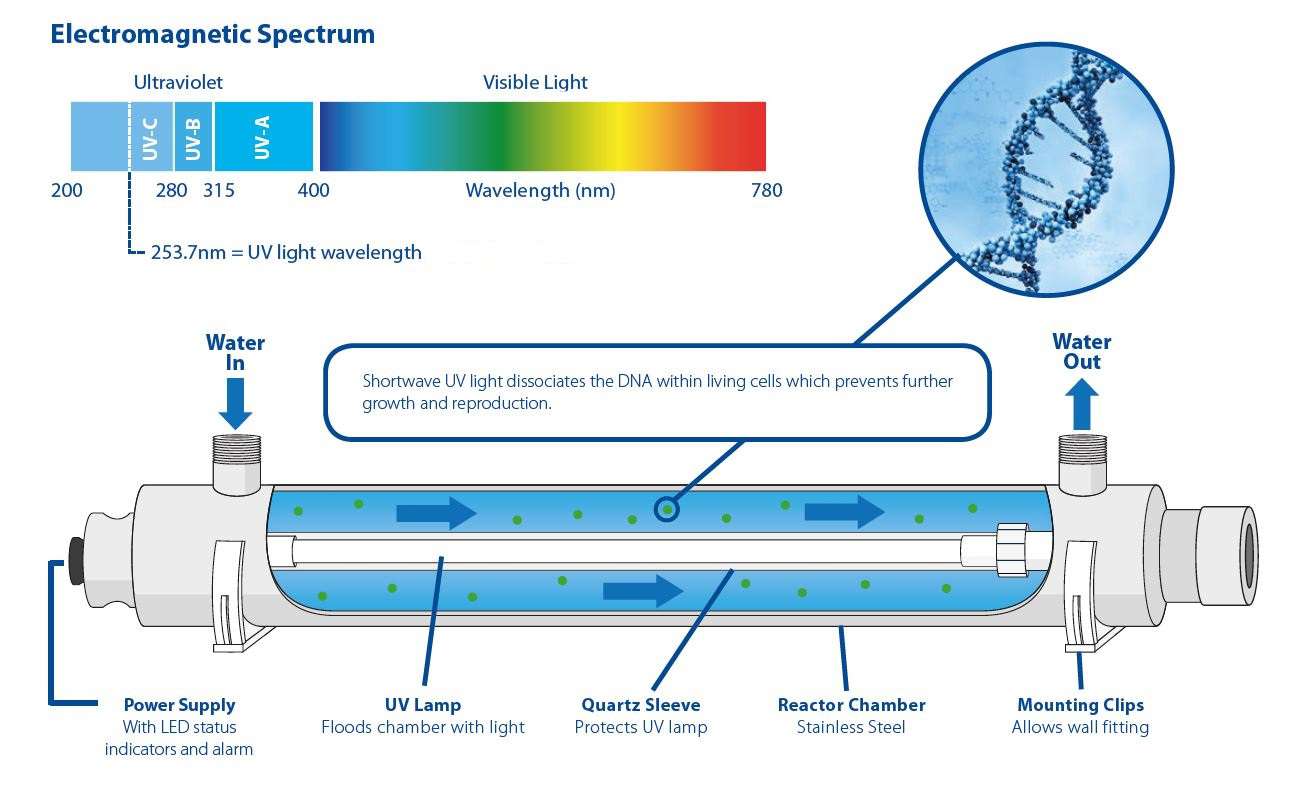 Electromagnetic Spectrum

Ultraviolet

Visible Light

UV-C UV-B UV-A

200 280 315 400 Wavelength (nm) 780

253.7nm = UV light wavelength

Water In

Shortwave UV light dissociates the DNA within living cells which prevents further growth and reproduction.

Water Out

Power Supply
With LED status indicators and alarm

UV Lamp
Floods chamber with light

Quartz Sleeve
Protects UV lamp

Reactor Chamber
Stainless Steel

Mounting Clips
Allows wall fitting